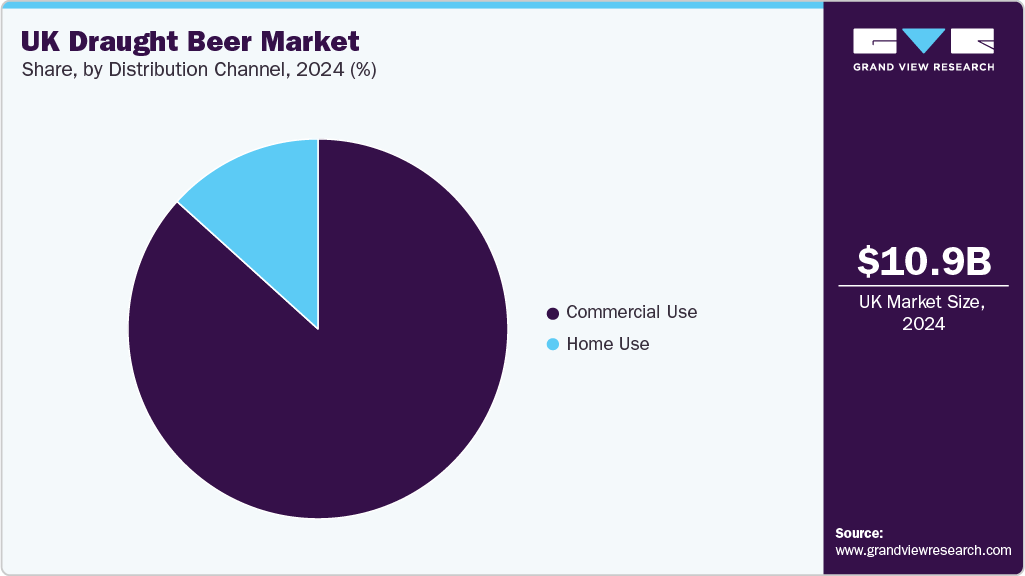 UK Draught Beer Market
Share, by Distribution Channel, 2024 (%)

Commercial Use
Home Use

GRAND VIEW RESEARCH

$10.9B
UK Market Size, 2024

Source:
www.grandviewresearch.com